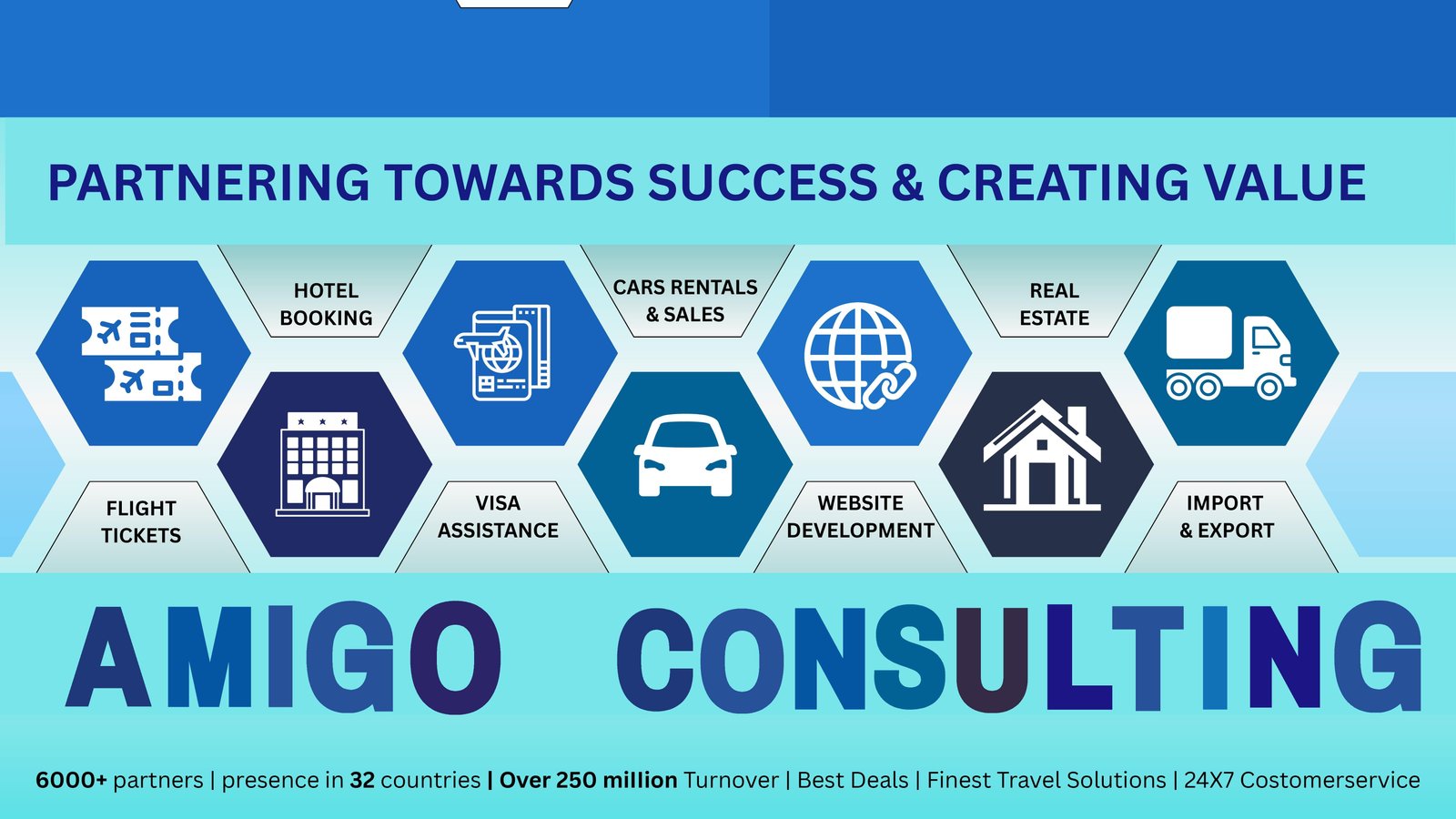 PARTNERING TOWARDS SUCCESS & CREATING VALUE

HOTEL BOOKING

CARS RENTALS & SALES

REAL ESTATE

FLIGHT TICKETS

VISA ASSISTANCE

WEBSITE DEVELOPMENT

IMPORT & EXPORT

AMIGO CONSULTING

6000+ partners | presence in 32 countries | Over 250 million Turnover | Best Deals | Finest Travel Solutions | 24X7 Costomerservice